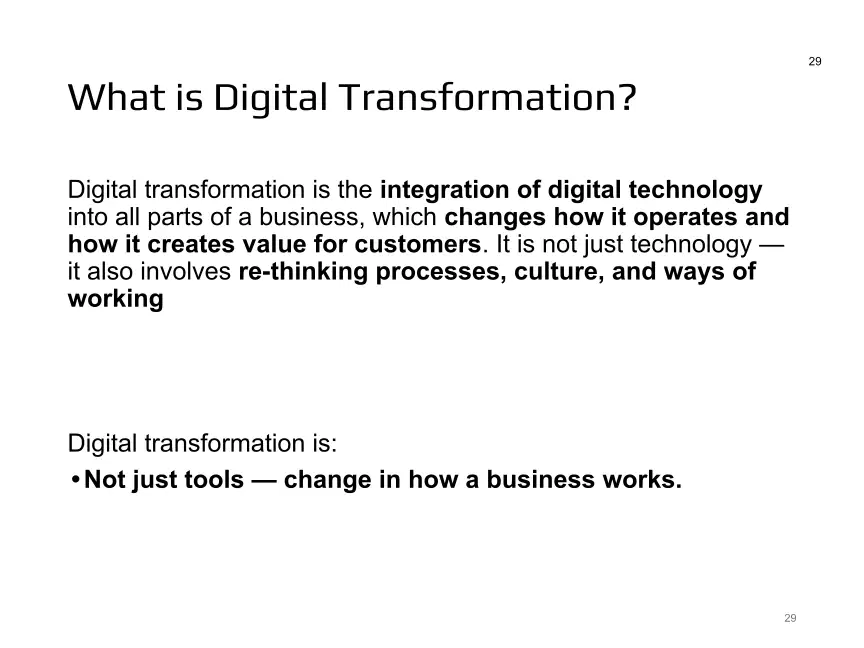 29

What is Digital Transformation?

Digital transformation is the integration of digital technology into all parts of a business, which changes how it operates and how it creates value for customers. It is not just technology — it also involves re-thinking processes, culture, and ways of working

Digital transformation is:

• Not just tools — change in how a business works.

29